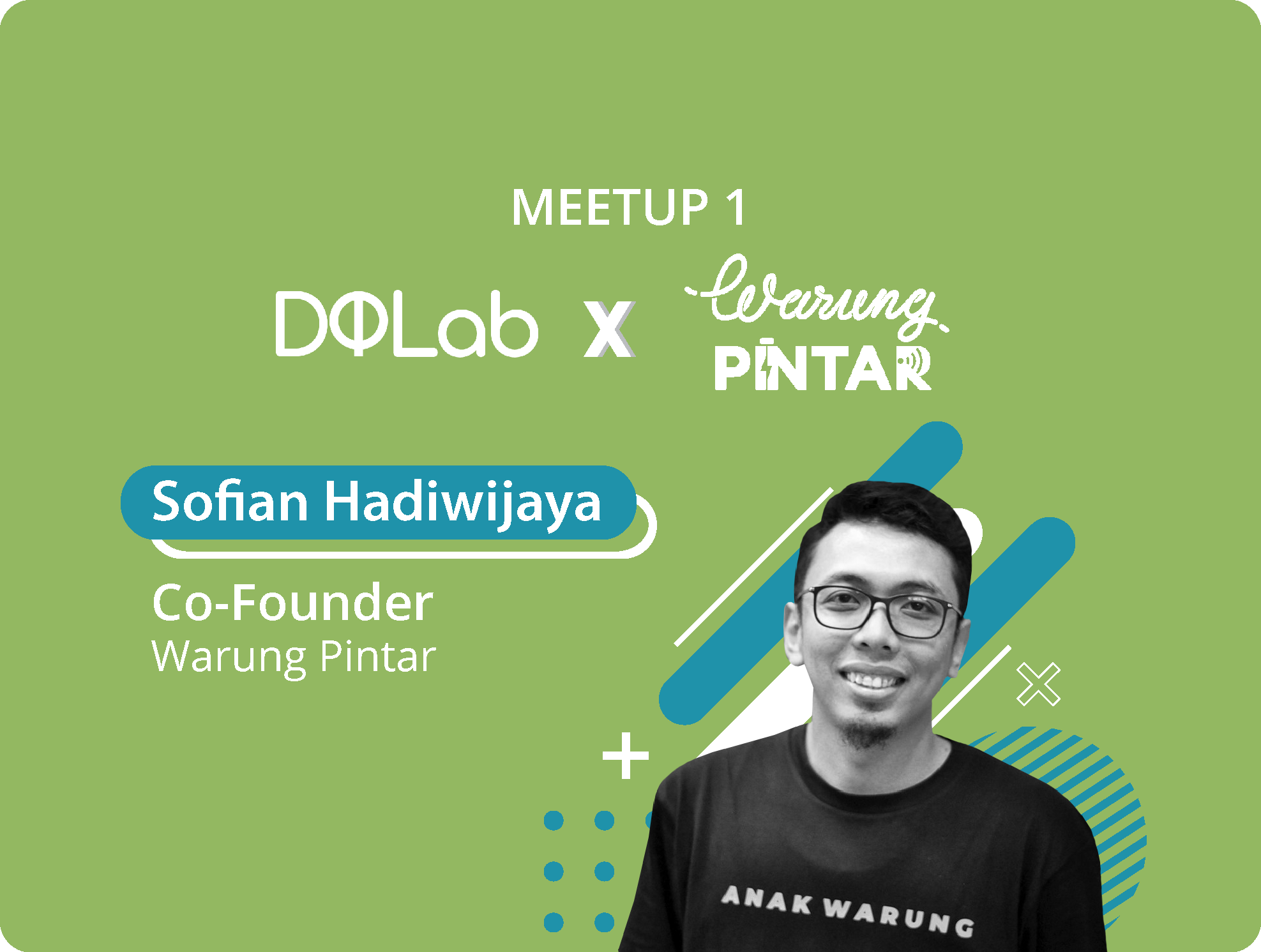 MEETUP 1

DQLab X Warung PINTAR

Sofian Hadiwijaya

Co-Founder
Warung Pintar

ANAK WARUNG